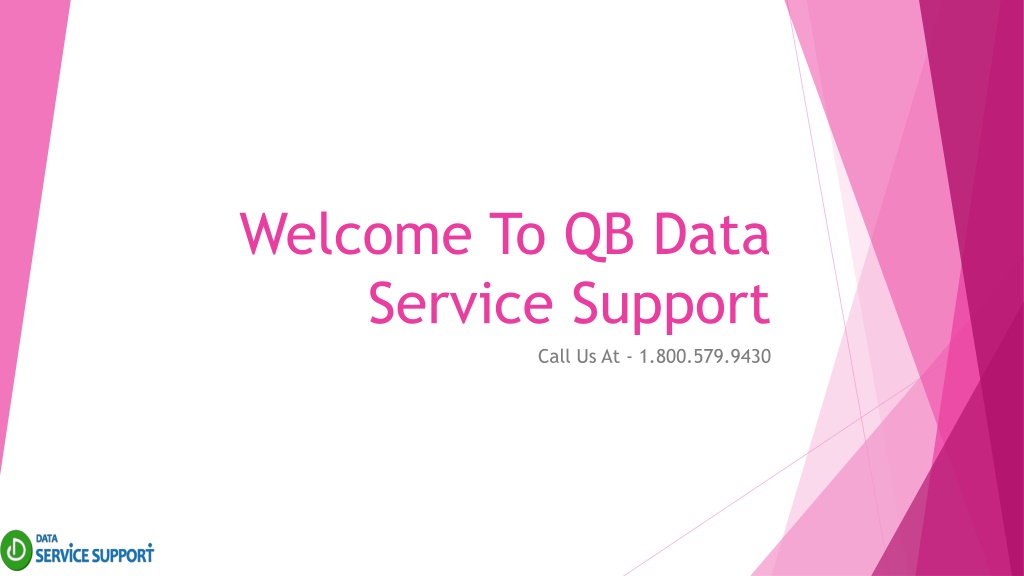 Welcome To QB Data Service Support

Call Us At - 1.800.579.9430

DATA
SERVICE SUPPORT